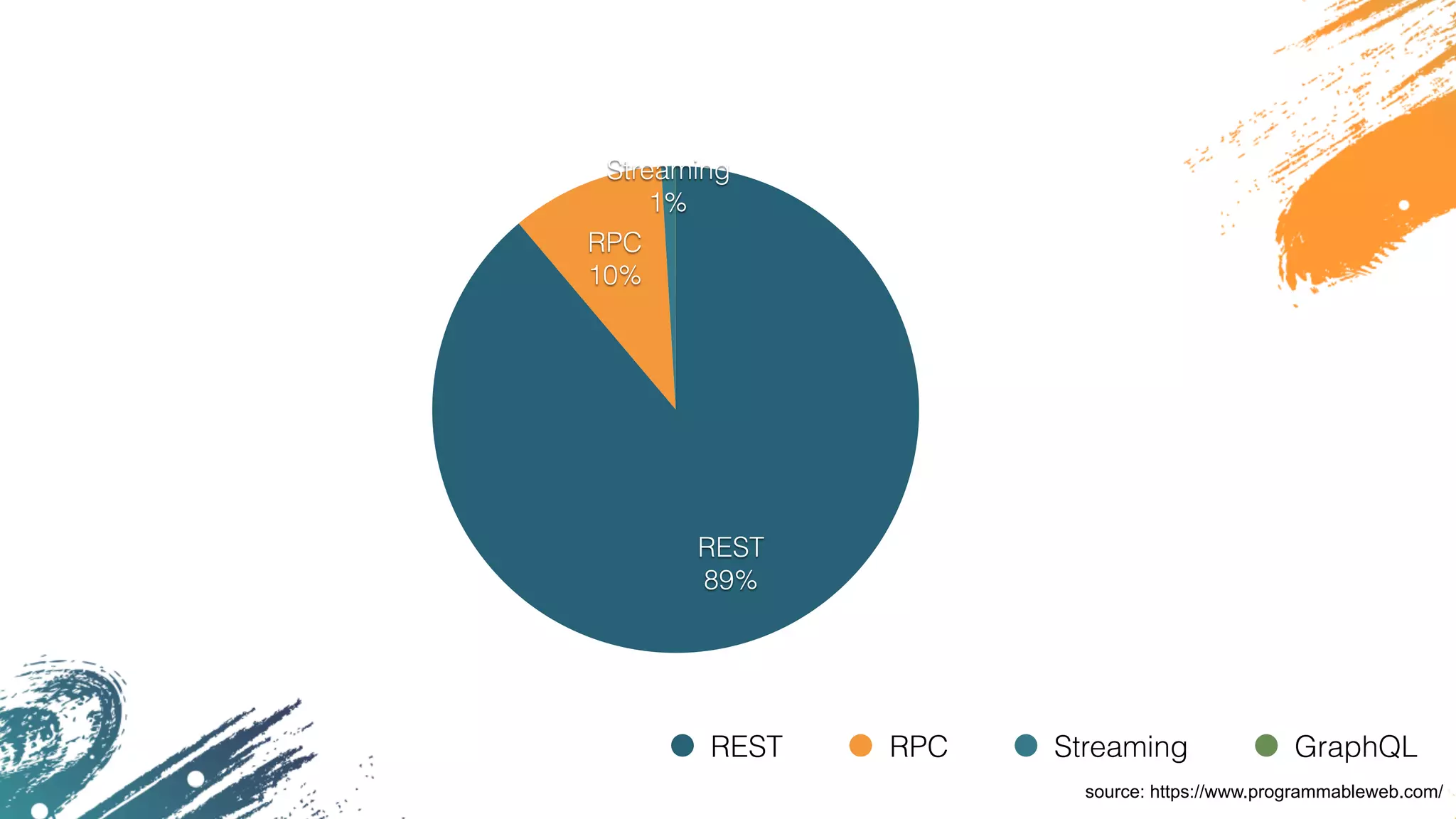 Streaming
1%

RPC
10%

REST
89%

REST RPC Streaming GraphQL

source: https://www.programmableweb.com/